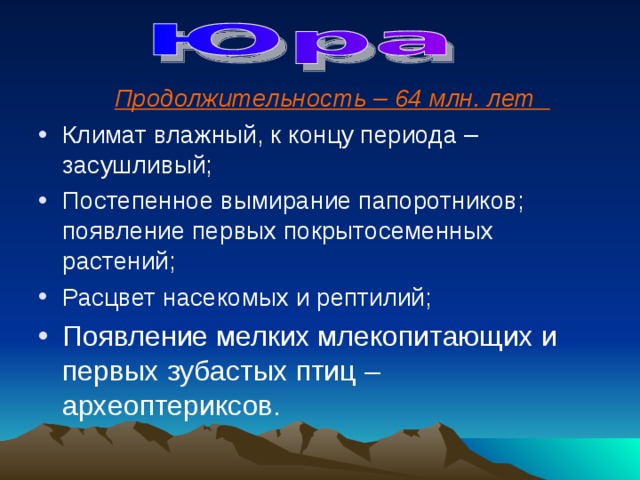 Юра

Продолжительность – 64 млн. лет

• Климат влажный, к концу периода – засушливый;
• Постепенное вымирание папоротников; появление первых покрытосеменных растений;
• Расцвет насекомых и рептилий;
• Появление мелких млекопитающих и первых зубастых птиц – археоптериксов.